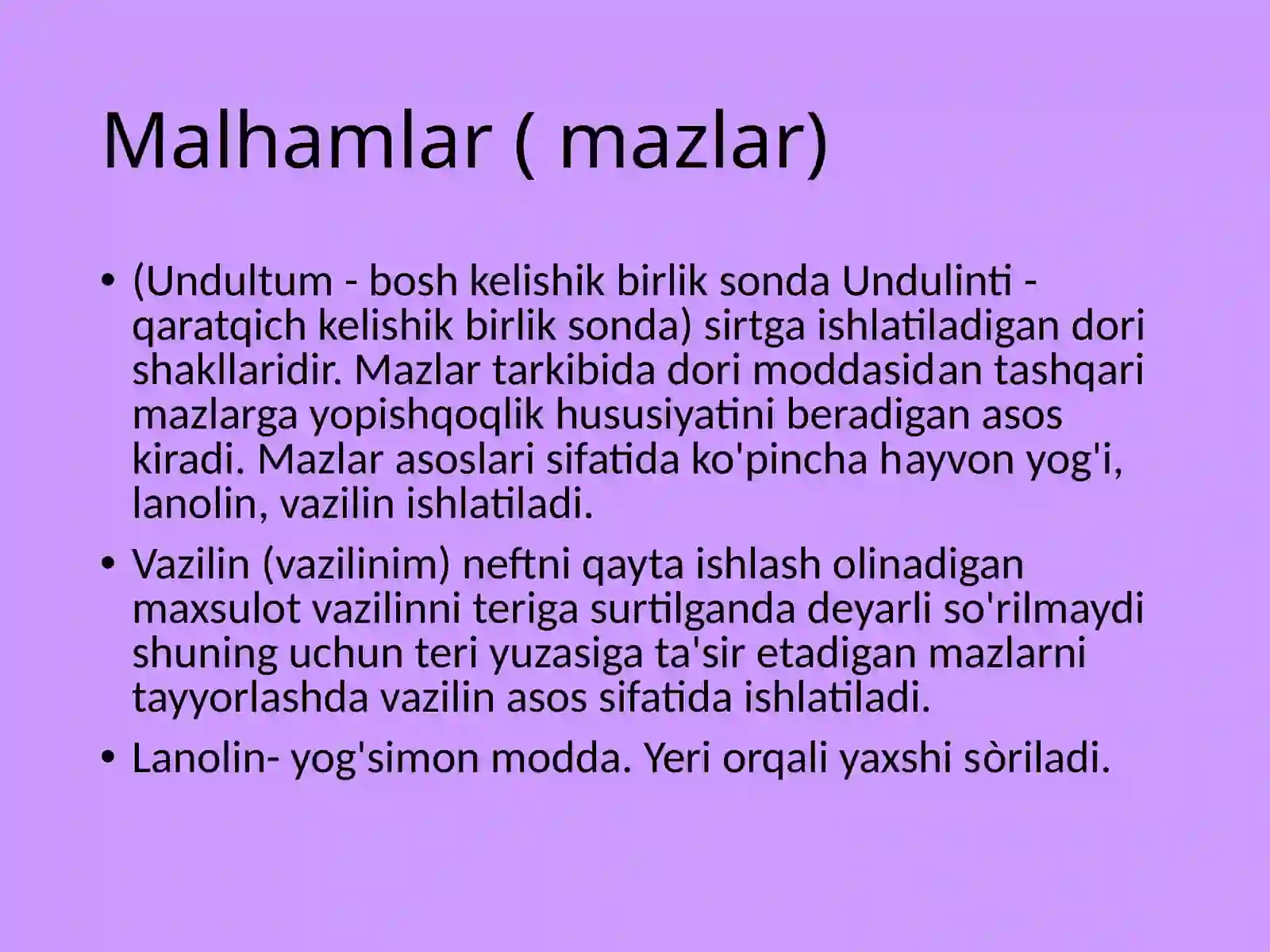 Malhamlar ( mazlar)

• (Undultum - bosh kelishik birlik sonda Undulinti - qaratqich kelishik birlik sonda) sirtga ishlatiladigan dori shakllaridir. Mazlar tarkibida dori moddasidan tashqari mazlarga yopishqoqlik hususiyatini beradigan asos kiradi. Mazlar asoslari sifatida ko'pincha hayvon yog'i, lanolin, vazilin ishlatiladi.

• Vazilin (vazilinim) neftni qayta ishlash olinadigan maxsulot vazilinni teriga surtilganda deyarli so'rilmaydi shuning uchun teri yuzasiga ta'sir etadigan mazlarni tayyorlashda vazilin asos sifatida ishlatiladi.

• Lanolin- yog'simon modda. Yeri orqali yaxshi sòriladi.